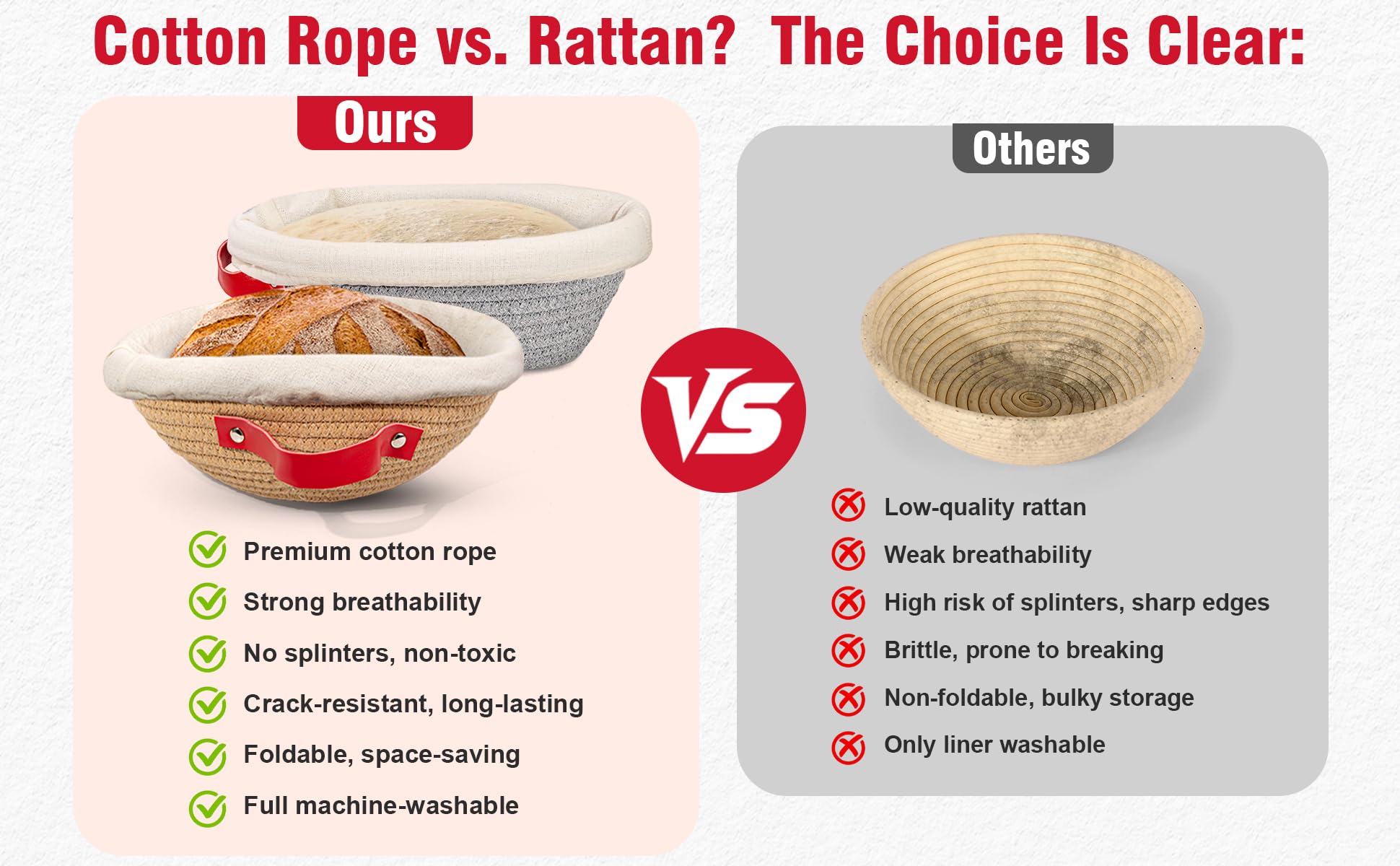 Cotton Rope vs. Rattan? The Choice Is Clear:

Ours

Premium cotton rope
Strong breathability
No splinters, non-toxic
Crack-resistant, long-lasting
Foldable, space-saving
Full machine-washable

VS

Others

Low-quality rattan
Weak breathability
High risk of splinters, sharp edges
Brittle, prone to breaking
Non-foldable, bulky storage
Only liner washable